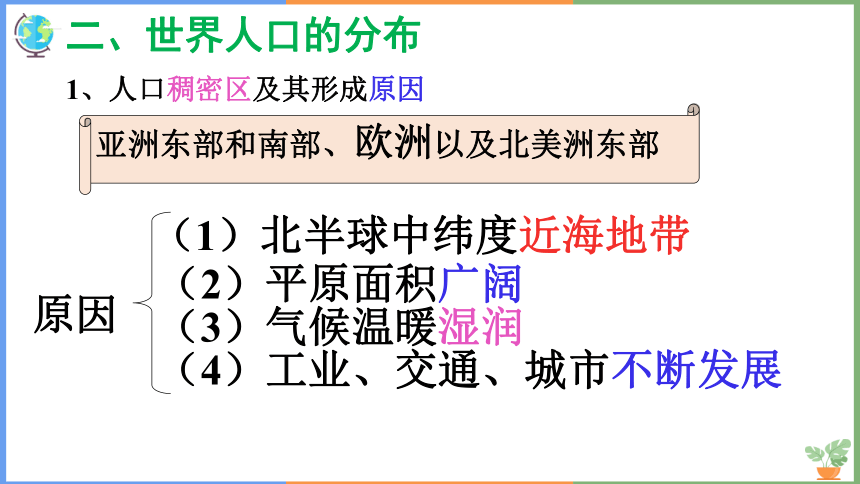 二、世界人口的分布

1、人口稠密区及其形成原因

亚洲东部和南部、欧洲以及北美洲东部

原因

（1）北半球中纬度近海地带
（2）平原面积广阔
（3）气候温暖湿润
（4）工业、交通、城市不断发展